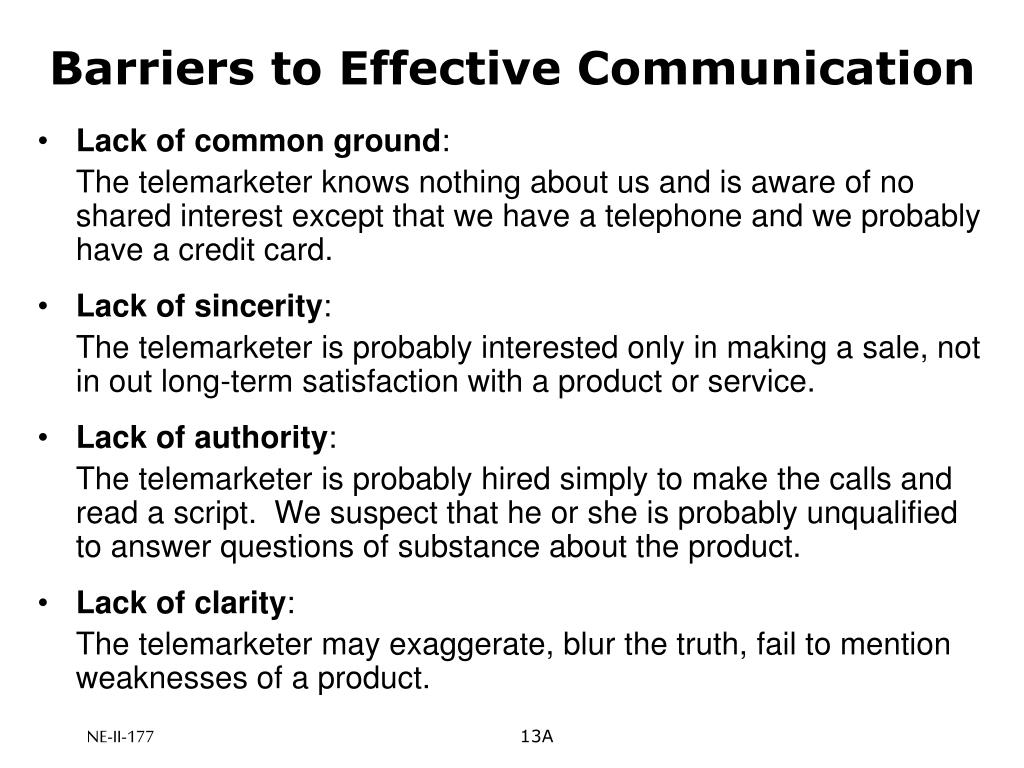 Barriers to Effective Communication

• Lack of common ground:
The telemarketer knows nothing about us and is aware of no shared interest except that we have a telephone and we probably have a credit card.

• Lack of sincerity:
The telemarketer is probably interested only in making a sale, not in out long-term satisfaction with a product or service.

• Lack of authority:
The telemarketer is probably hired simply to make the calls and read a script. We suspect that he or she is probably unqualified to answer questions of substance about the product.

• Lack of clarity:
The telemarketer may exaggerate, blur the truth, fail to mention weaknesses of a product.

NE-II-177

13A